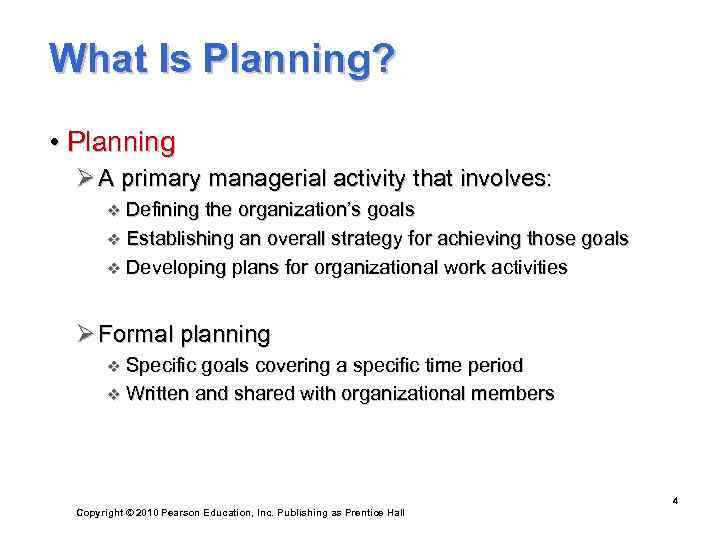 What Is Planning?

• Planning
➢ A primary managerial activity that involves:
❖ Defining the organization's goals
❖ Establishing an overall strategy for achieving those goals
❖ Developing plans for organizational work activities

➢ Formal planning
❖ Specific goals covering a specific time period
❖ Written and shared with organizational members

4

Copyright © 2010 Pearson Education, Inc. Publishing as Prentice Hall